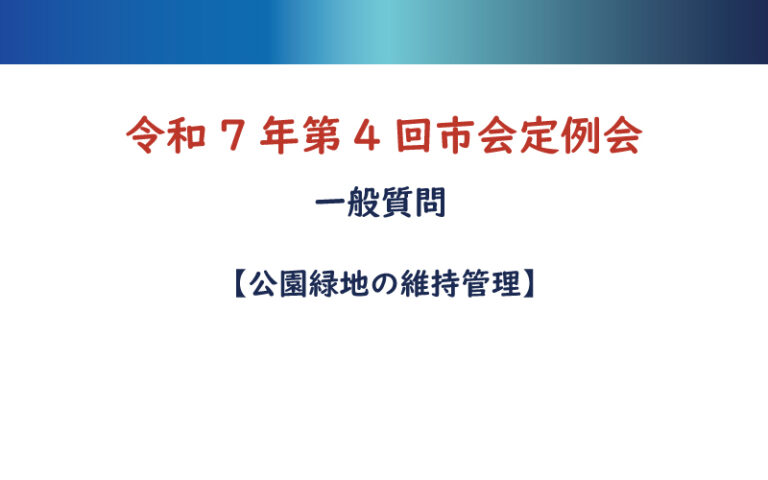 令和７年第４回市会定例会

一般質問

【公園緑地の維持管理】